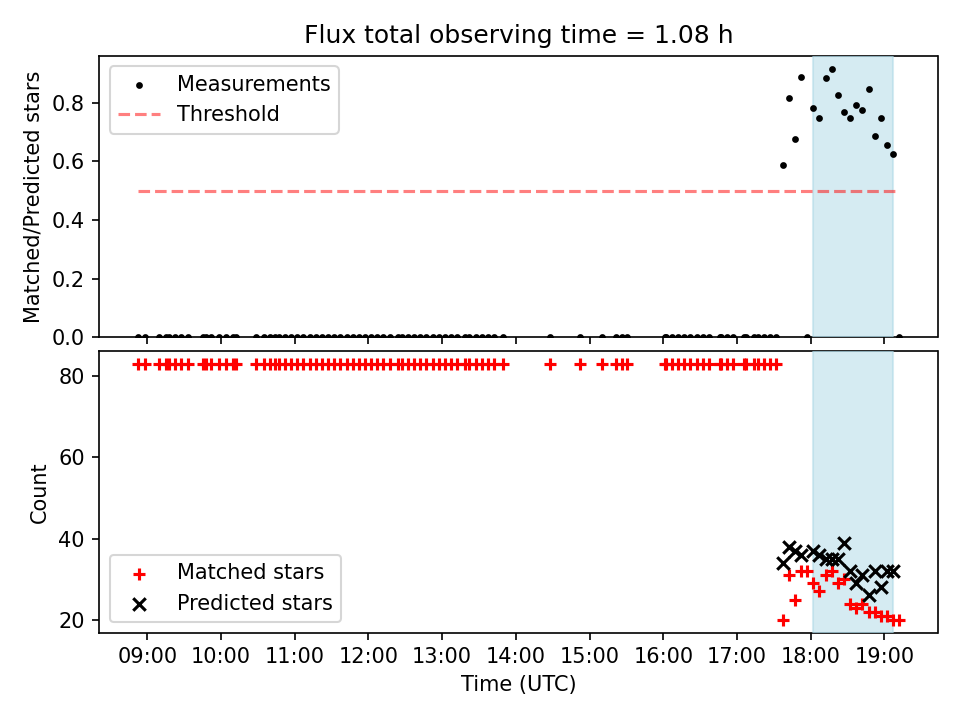 Flux total observing time = 1.08 h

Measurements
Threshold

Matched/Predicted stars
0.8
0.6
0.4
0.2
0.0

Count
80
60
40
20

Matched stars
Predicted stars

09:00
10:00
11:00
12:00
13:00
14:00
15:00
16:00
17:00
18:00
19:00
Time (UTC)